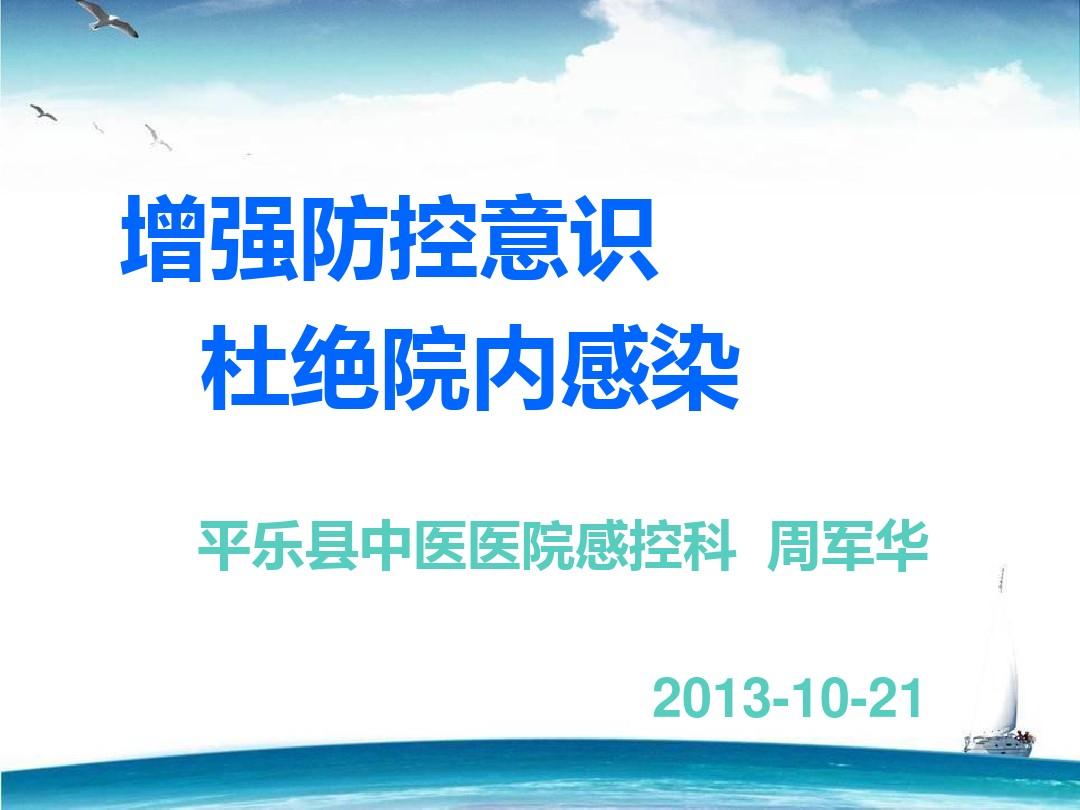 增强防控意识
杜绝院内感染

平乐县中医医院感控科 周军华

2013-10-21